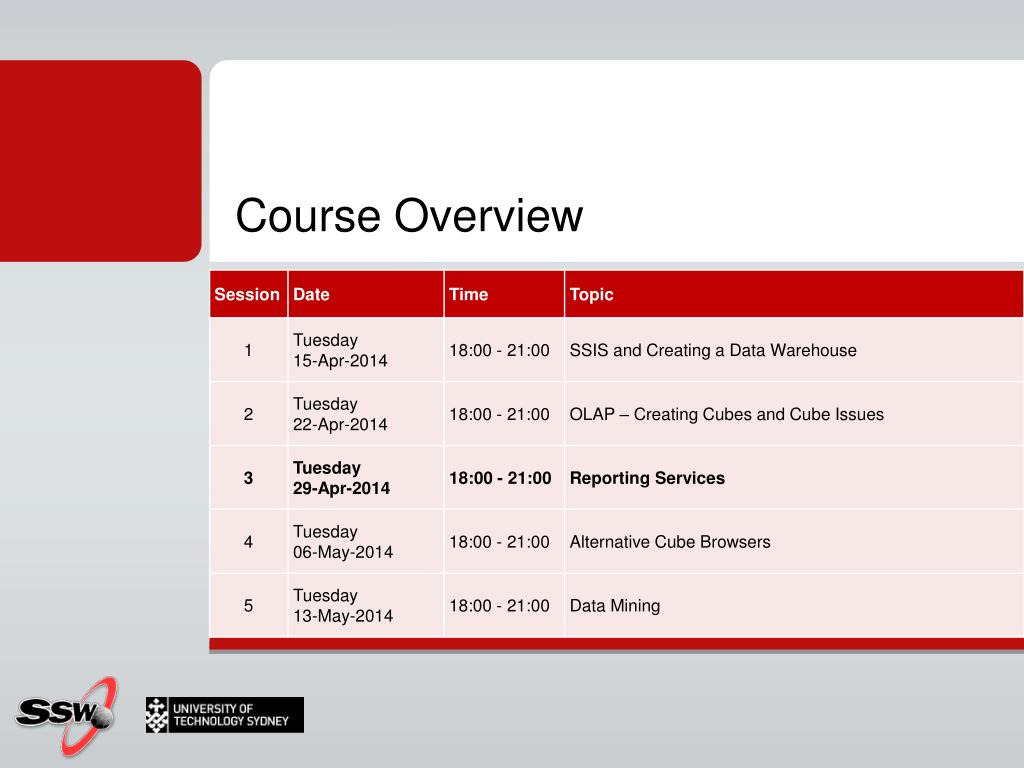 Course Overview

| Session | Date | Time | Topic |
|---|---|---|---|
| 1 | Tuesday 15-Apr-2014 | 18:00 - 21:00 | SSIS and Creating a Data Warehouse |
| 2 | Tuesday 22-Apr-2014 | 18:00 - 21:00 | OLAP – Creating Cubes and Cube Issues |
| **3** | **Tuesday 29-Apr-2014** | **18:00 - 21:00** | **Reporting Services** |
| 4 | Tuesday 06-May-2014 | 18:00 - 21:00 | Alternative Cube Browsers |
| 5 | Tuesday 13-May-2014 | 18:00 - 21:00 | Data Mining |

SSW

UNIVERSITY OF TECHNOLOGY SYDNEY